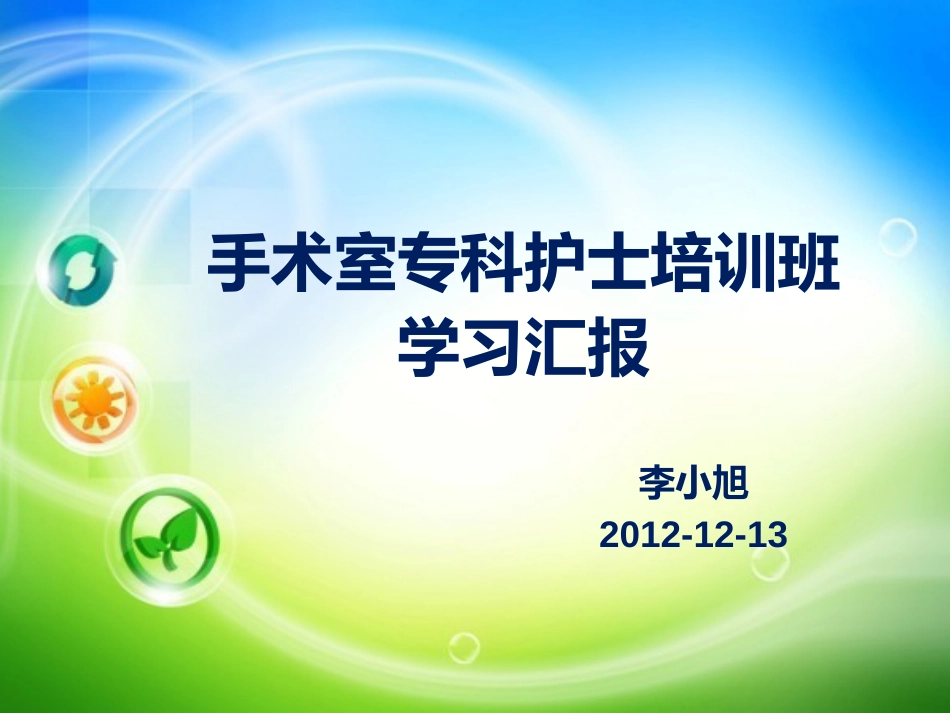 手术室专科护士培训班
学习汇报

李小旭
2012-12-13